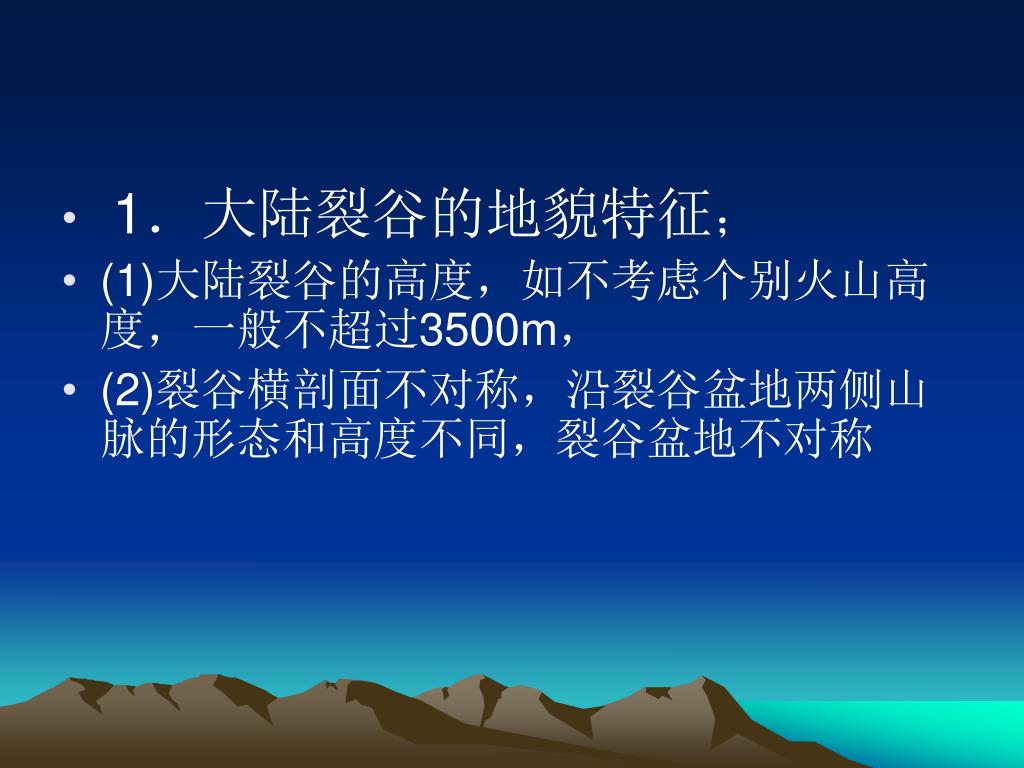 • １．大陆裂谷的地貌特征；

• (1)大陆裂谷的高度，如不考虑个别火山高度，一般不超过3500m，

• (2)裂谷横剖面不对称，沿裂谷盆地两侧山脉的形态和高度不同，裂谷盆地不对称